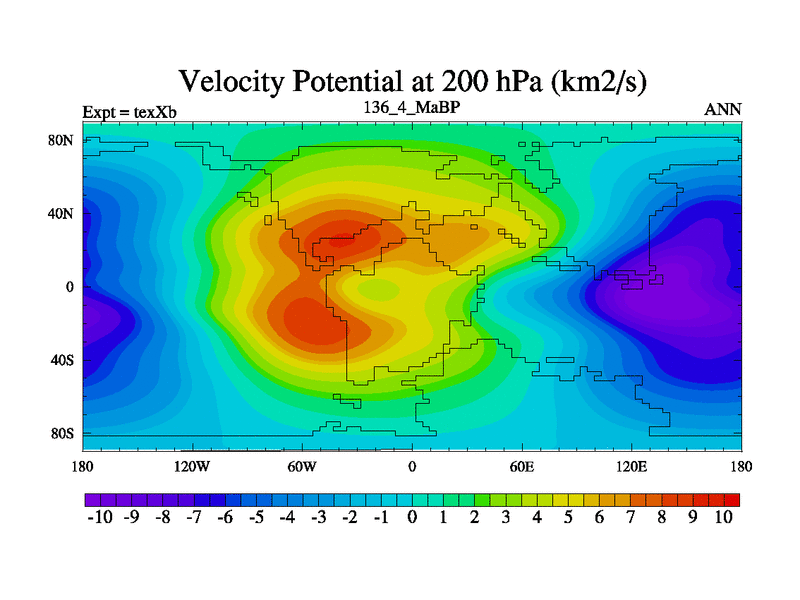 Velocity Potential at 200 hPa (km2/s)

Expt = texXb

136_4_MaBP

ANN

80N
40N
0
40S
80S

180 120W 60W 0 60E 120E 180

-10 -9 -8 -7 -6 -5 -4 -3 -2 -1 0 1 2 3 4 5 6 7 8 9 10